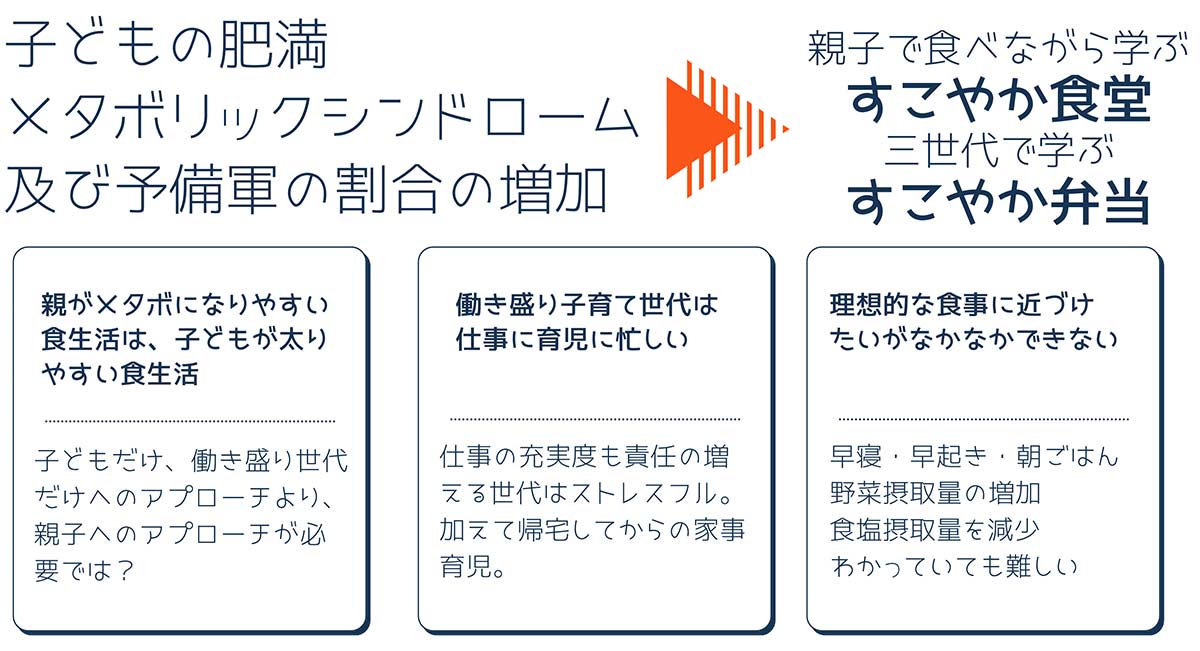 子どもの肥満
メタボリックシンドローム
及び予備軍の割合の増加

親子で食べながら学ぶ
すこやか食堂
三世代で学ぶ
すこやか弁当

親がメタボになりやすい食生活は、子どもが太りやすい食生活

子どもだけ、働き盛り世代だけへのアプローチより、親子へのアプローチが必要では？

働き盛り子育て世代は仕事に育児に忙しい

仕事の充実度も責任の増える世代はストレスフル。加えて帰宅してからの家事育児。

理想的な食事に近づけたいがなかなかできない

早寝・早起き・朝ごはん
野菜摂取量の増加
食塩摂取量を減少
わかっていても難しい